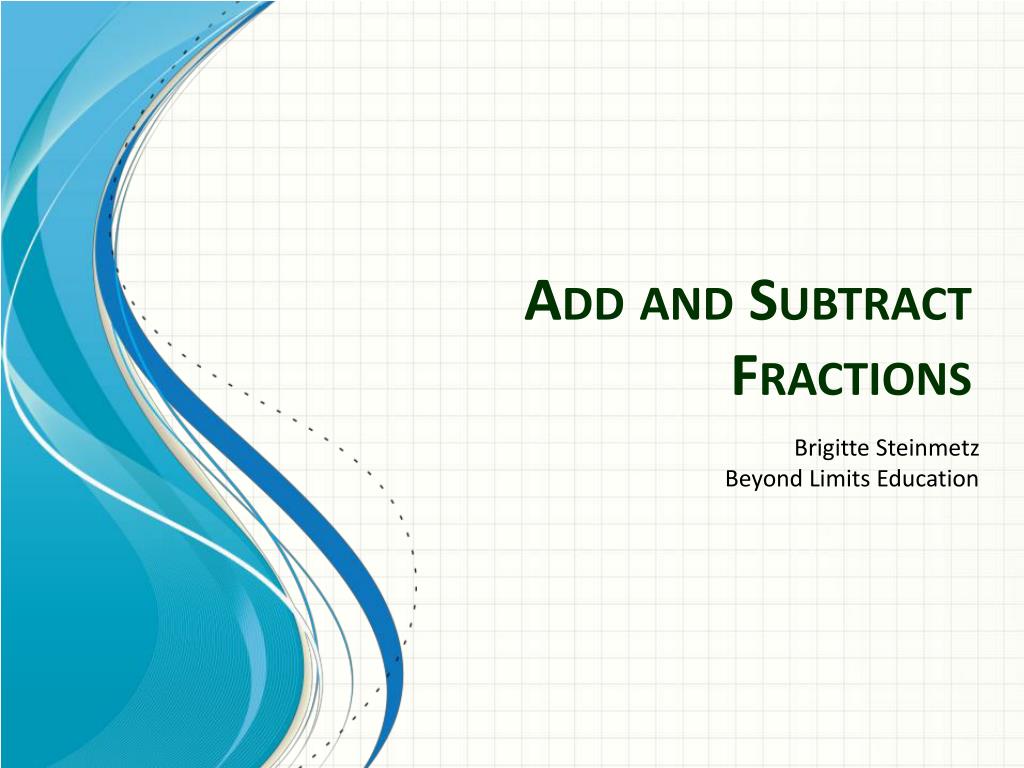 ADD AND SUBTRACT FRACTIONS

Brigitte Steinmetz
Beyond Limits Education